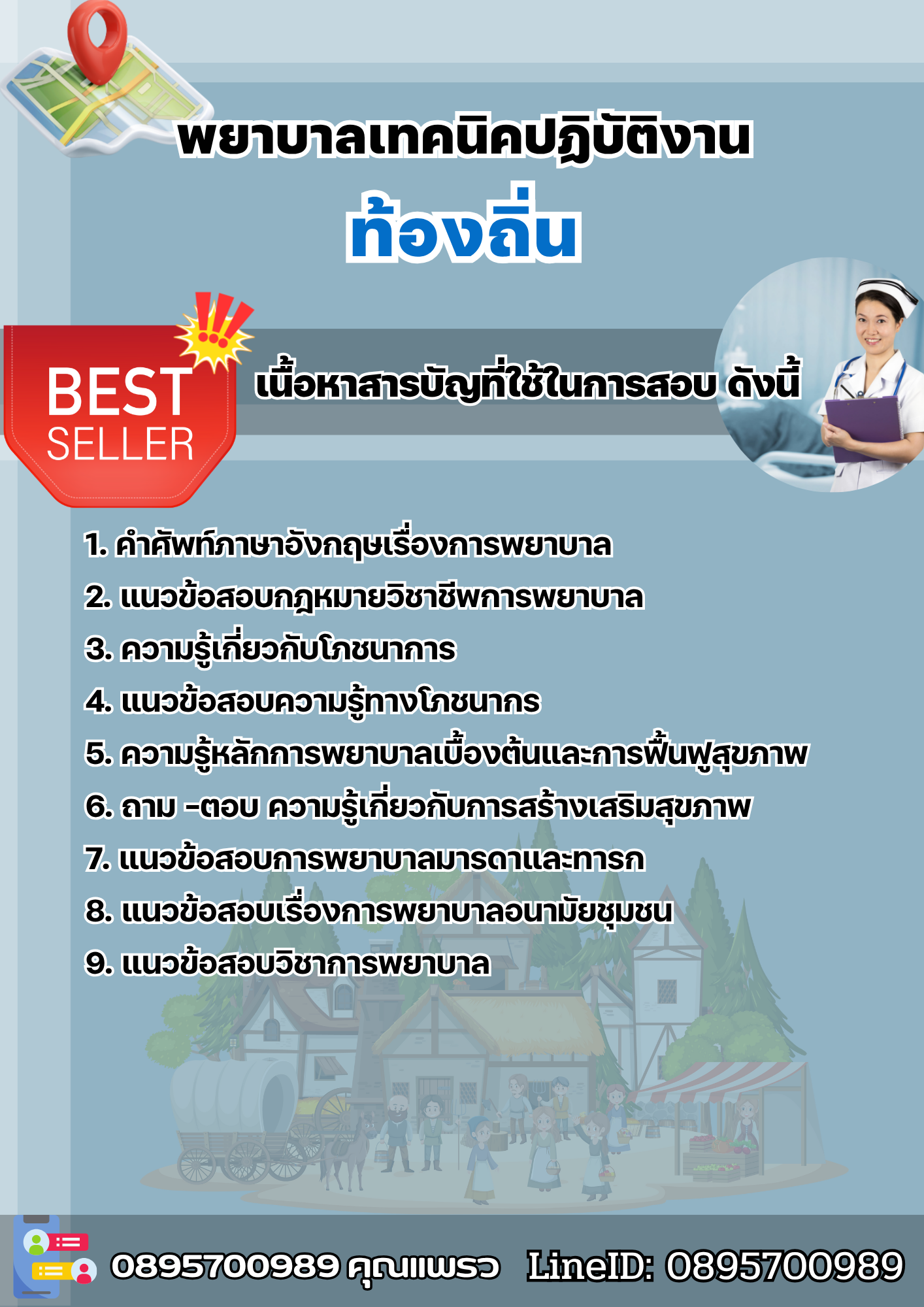 พยาบาลเทคนิคปฏิบัติงาน
ท้องถิ่น

BEST SELLER

เนื้อหาสารบัญที่ใช้ในการสอบ ดังนี้

1. คำศัพท์ภาษาอังกฤษเรื่องการพยาบาล
2. แนวข้อสอบกฎหมายวิชาชีพการพยาบาล
3. ความรู้เกี่ยวกับโภชนาการ
4. แนวข้อสอบความรู้ทางโภชนากร
5. ความรู้หลักการพยาบาลเบื้องต้นและการฟื้นฟูสุขภาพ
6. ถาม -ตอบ ความรู้เกี่ยวกับการสร้างเสริมสุขภาพ
7. แนวข้อสอบการพยาบาลมารดาและทารก
8. แนวข้อสอบเรื่องการพยาบาลอนามัยชุมชน
9. แนวข้อสอบวิชาการพยาบาล

0895700989 คุณแพรว LineID: 0895700989